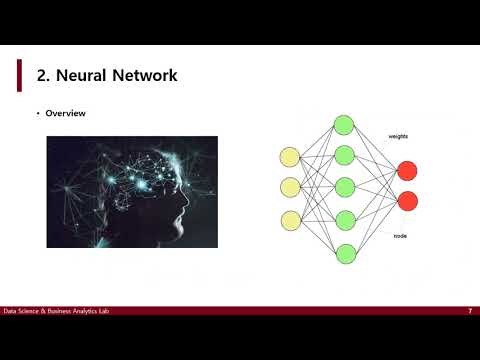 2. Neural Network

• Overview

weights

node

Data Science & Business Analytics Lab

7